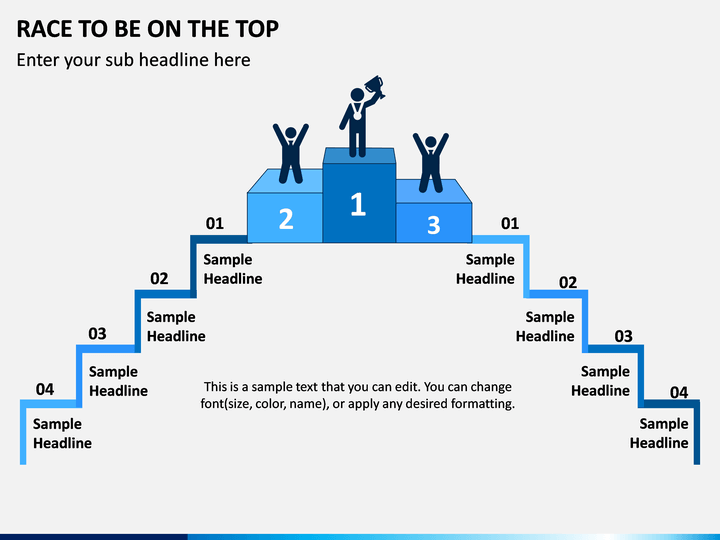 RACE TO BE ON THE TOP

Enter your sub headline here

2

1

3

01

Sample Headline

02

Sample Headline

03

Sample Headline

04

Sample Headline

01

Sample Headline

02

Sample Headline

03

Sample Headline

04

Sample Headline

This is a sample text that you can edit. You can change font(size, color, name), or apply any desired formatting.